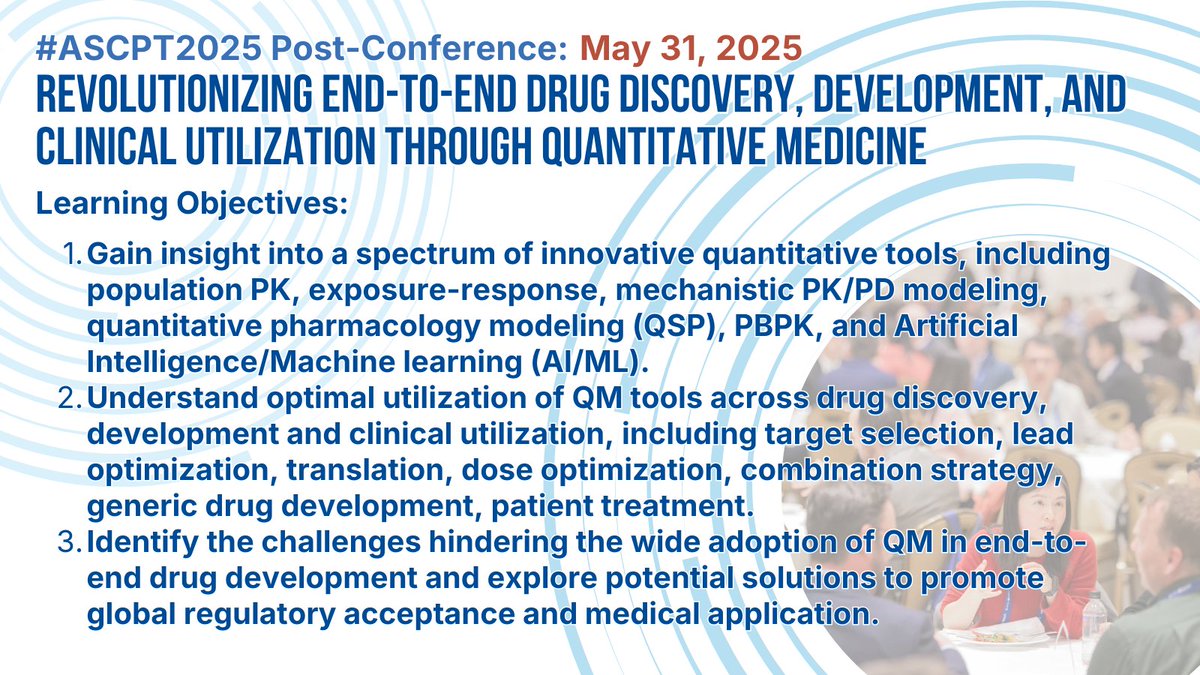 #ASCPT2025 Post-Conference: May 31, 2025
REVOLUTIONIZING END-TO-END DRUG DISCOVERY, DEVELOPMENT, AND CLINICAL UTILIZATION THROUGH QUANTITATIVE MEDICINE

Learning Objectives:

1. Gain insight into a spectrum of innovative quantitative tools, including population PK, exposure-response, mechanistic PK/PD modeling, quantitative pharmacology modeling (QSP), PBPK, and Artificial Intelligence/Machine learning (AI/ML).
2. Understand optimal utilization of QM tools across drug discovery, development and clinical utilization, including target selection, lead optimization, translation, dose optimization, combination strategy, generic drug development, patient treatment.
3. Identify the challenges hindering the wide adoption of QM in end-to-end drug development and explore potential solutions to promote global regulatory acceptance and medical application.